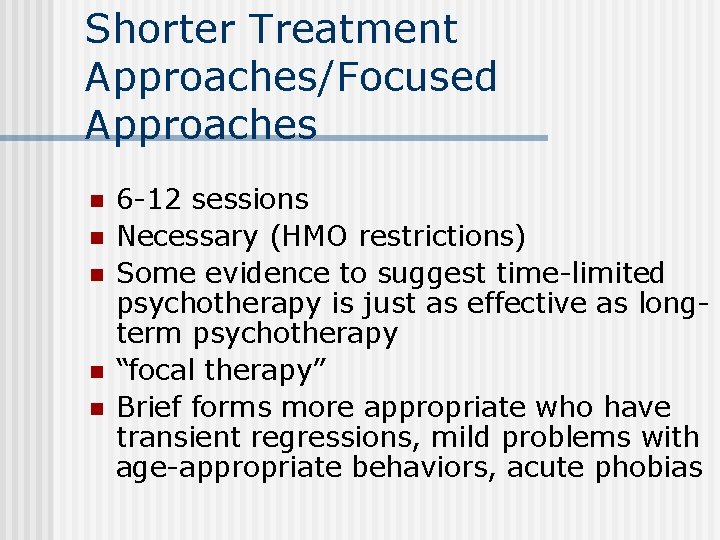 Shorter Treatment Approaches/Focused Approaches

- 6-12 sessions
- Necessary (HMO restrictions)
- Some evidence to suggest time-limited psychotherapy is just as effective as long-term psychotherapy
- “focal therapy”
- Brief forms more appropriate who have transient regressions, mild problems with age-appropriate behaviors, acute phobias